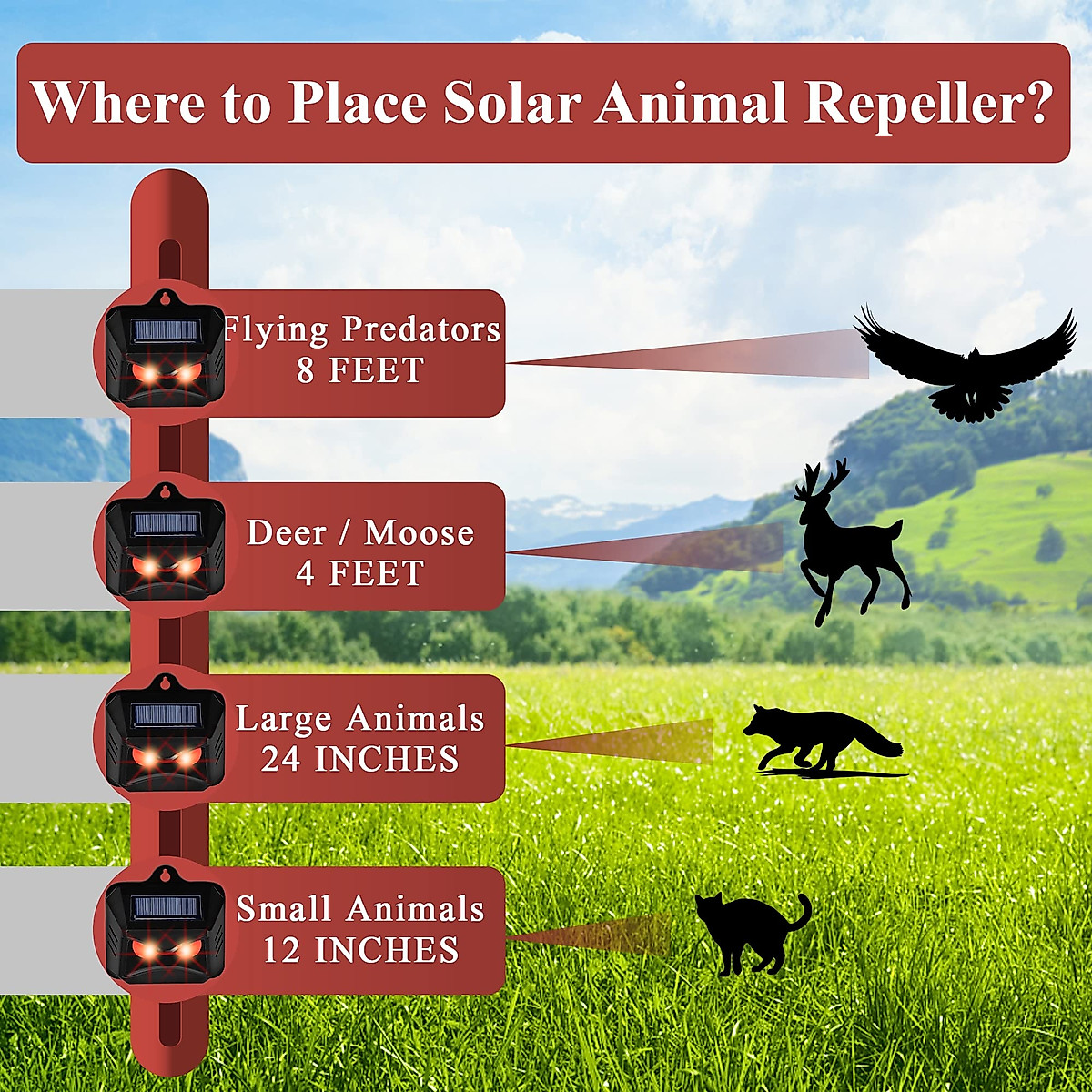 Where to Place Solar Animal Repeller?

Flying Predators
8 FEET

Deer / Moose
4 FEET

Large Animals
24 INCHES

Small Animals
12 INCHES